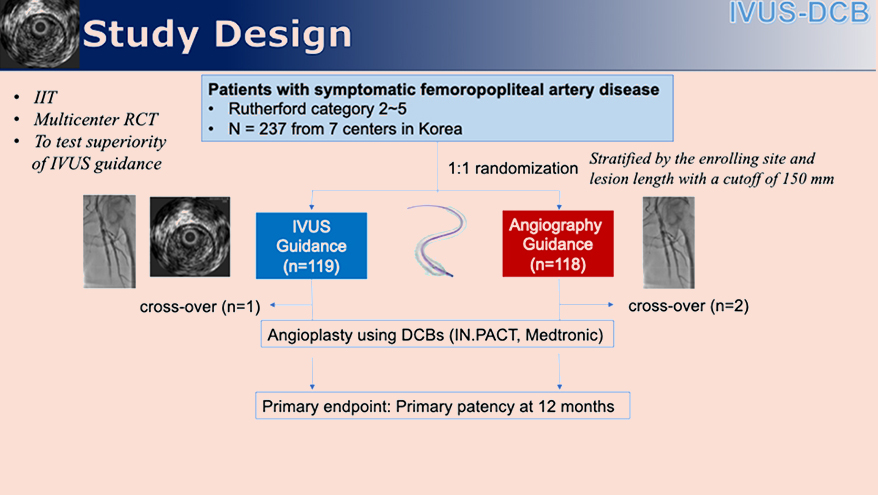 Study Design

IVUS-DCB

- IIT
- Multicenter RCT
- To test superiority of IVUS guidance

Patients with symptomatic femoropopliteal artery disease
- Rutherford category 2~5
- N = 237 from 7 centers in Korea

1:1 randomization

Stratified by the enrolling site and lesion length with a cutoff of 150 mm

IVUS Guidance (n=119)

Angiography Guidance (n=118)

cross-over (n=1)

cross-over (n=2)

Angioplasty using DCBs (IN.PACT, Medtronic)

Primary endpoint: Primary patency at 12 months